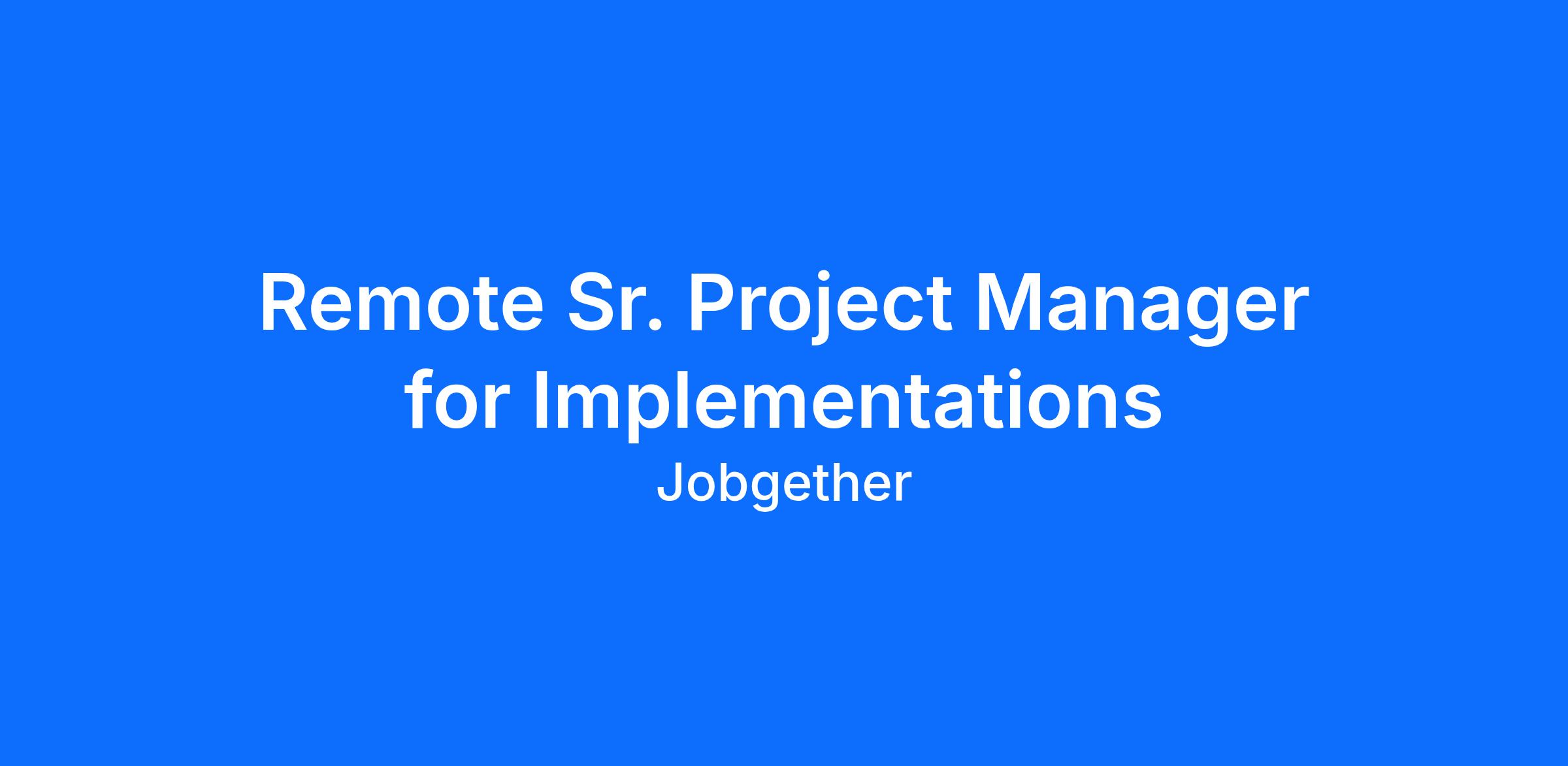 Remote Sr. Project Manager for Implementations

Jobgether